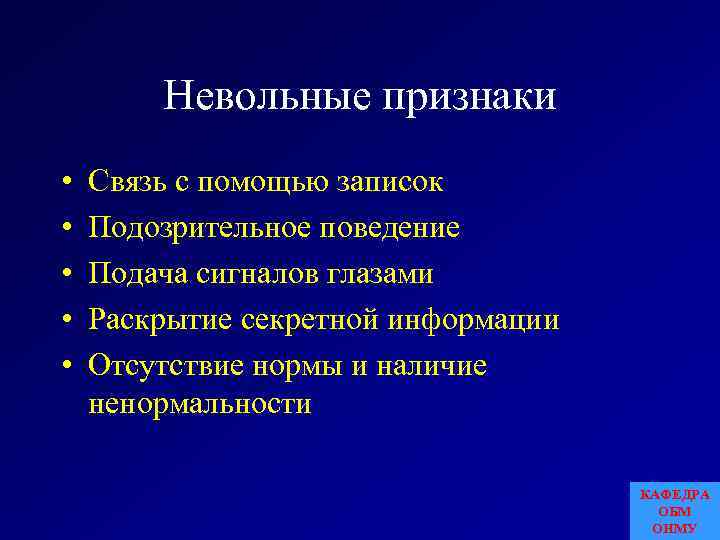 Невольные признаки

• Связь с помощью записок
• Подозрительное поведение
• Подача сигналов глазами
• Раскрытие секретной информации
• Отсутствие нормы и наличие ненормальности

КАФЕДРА
ОБМ
ОНМУ